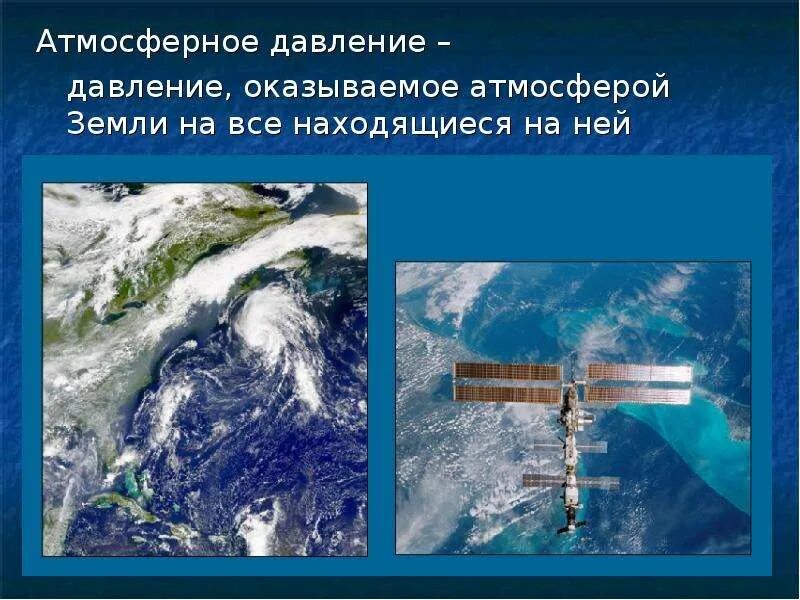 Атмосферное давление –

давление, оказываемое атмосферой Земли на все находящиеся на ней